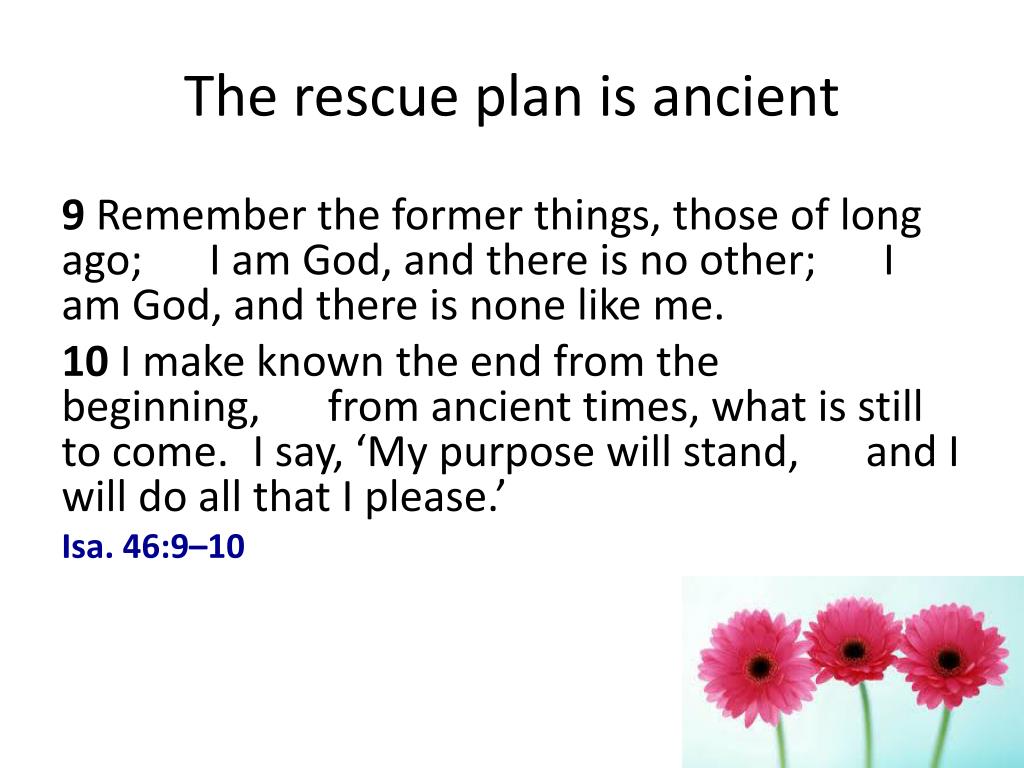 The rescue plan is ancient

9 Remember the former things, those of long ago; I am God, and there is no other; I am God, and there is none like me.

10 I make known the end from the beginning, from ancient times, what is still to come. I say, ‘My purpose will stand, and I will do all that I please.’

Isa. 46:9–10